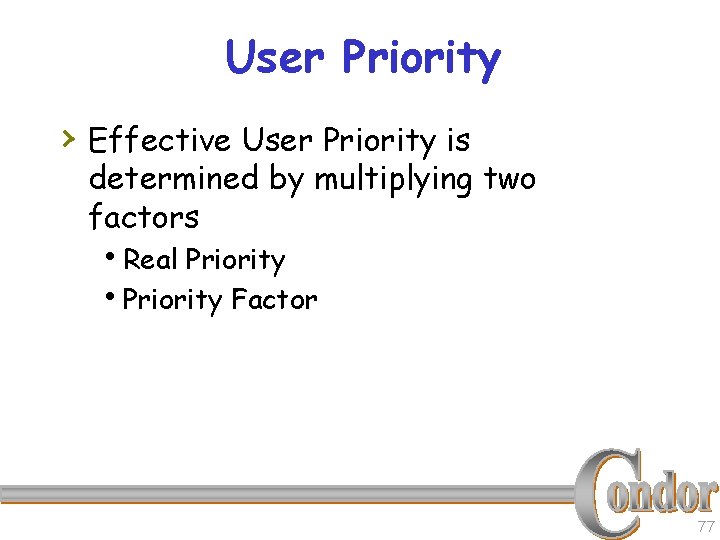 User Priority

› Effective User Priority is determined by multiplying two factors

• Real Priority

• Priority Factor

Condor

77